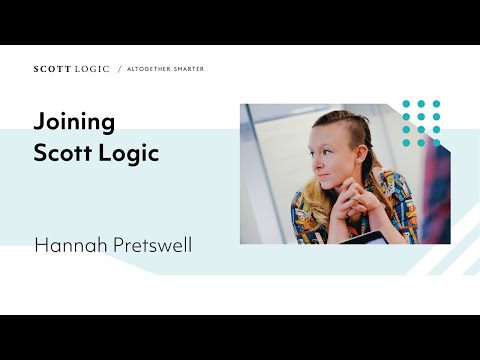 SCOTT LOGIC / ALTOGETHER SMARTER

Joining Scott Logic

Hannah Pretswell